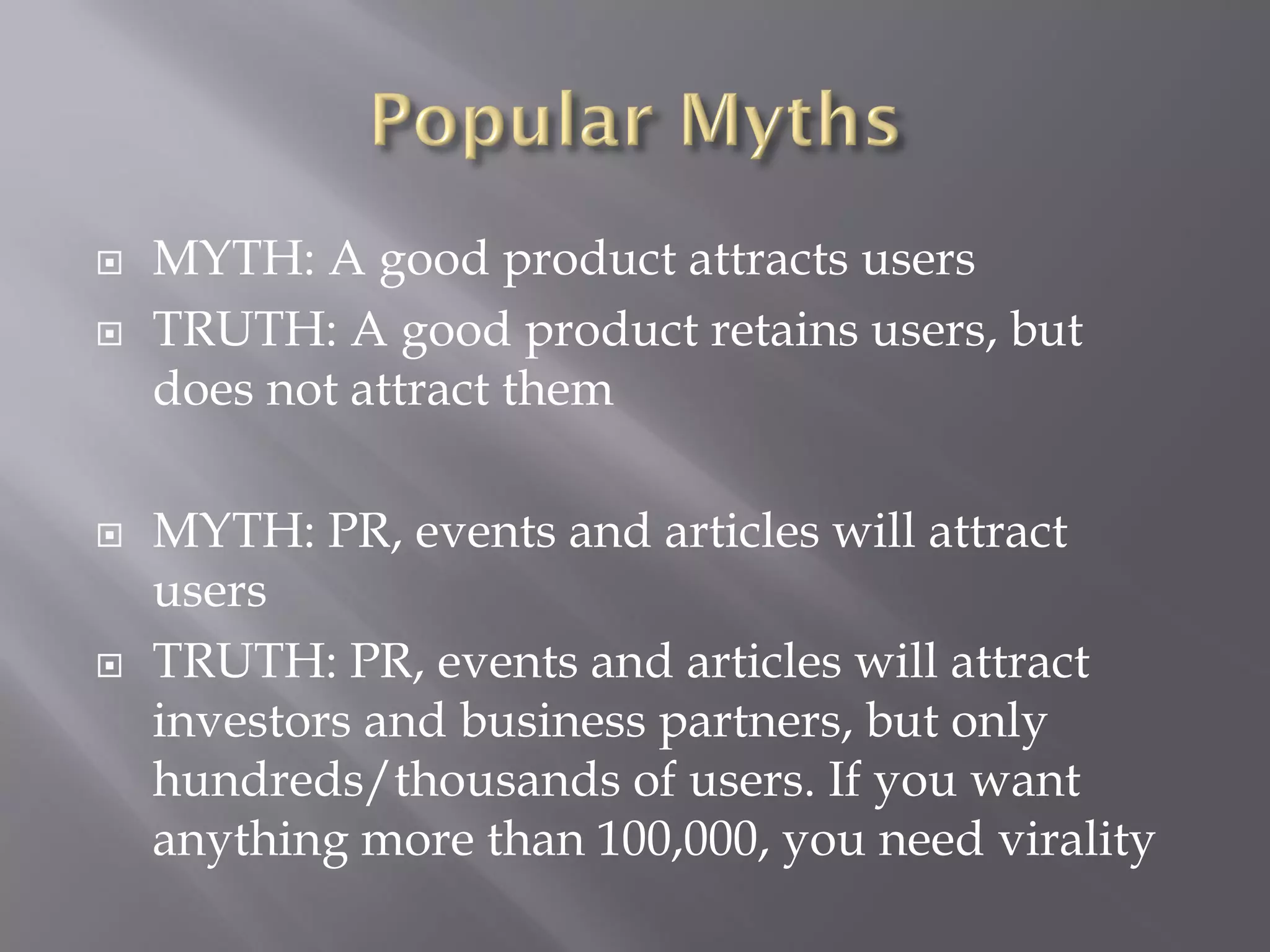 Popular Myths

MYTH: A good product attracts users

TRUTH: A good product retains users, but does not attract them

MYTH: PR, events and articles will attract users

TRUTH: PR, events and articles will attract investors and business partners, but only hundreds/thousands of users. If you want anything more than 100,000, you need virality